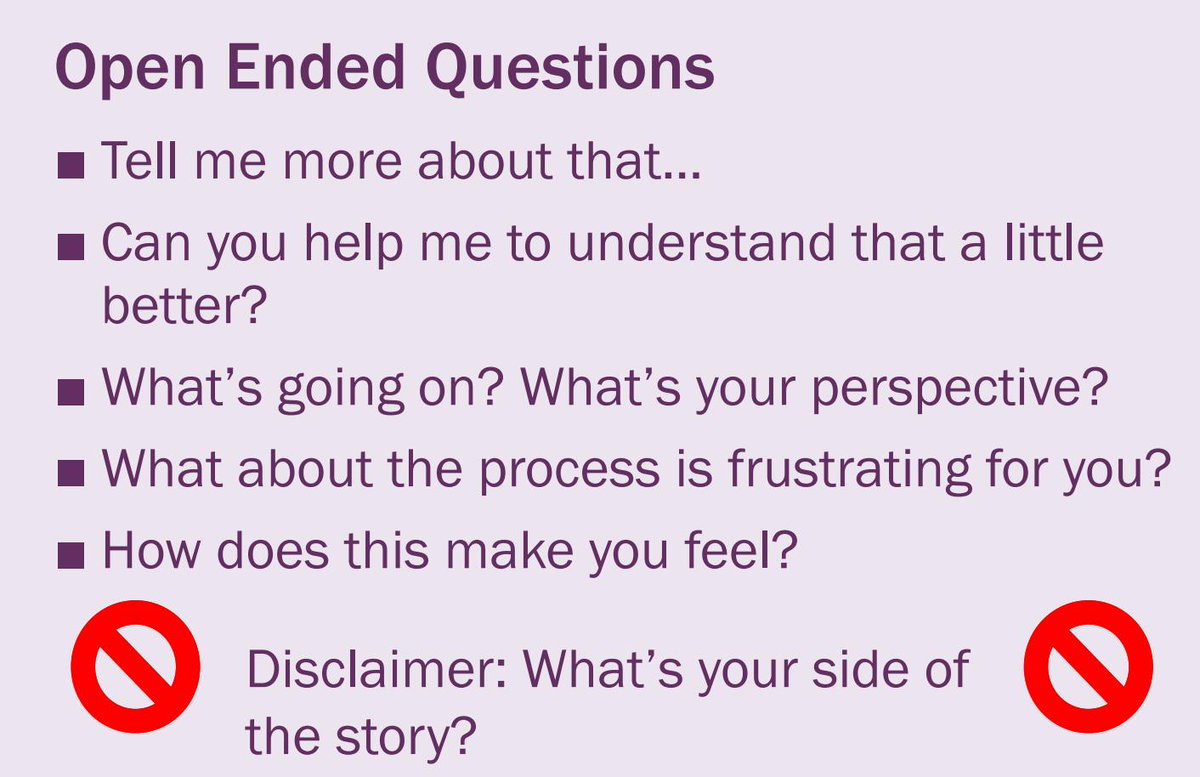 Open Ended Questions

■ Tell me more about that…

■ Can you help me to understand that a little better?

■ What’s going on? What’s your perspective?

■ What about the process is frustrating for you?

■ How does this make you feel?

Disclaimer: What’s your side of the story?